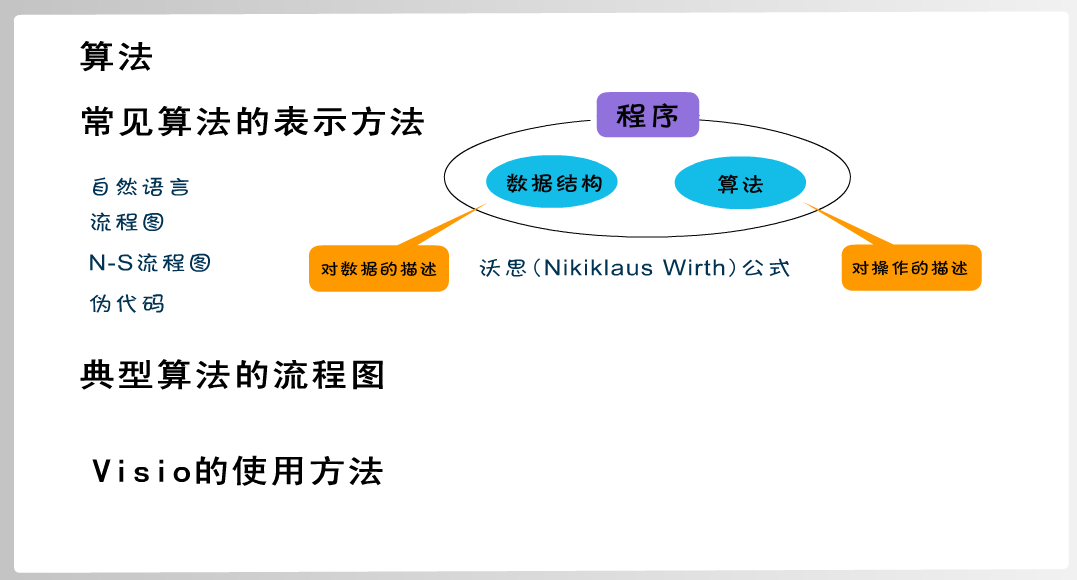 算法

常见算法的表示方法

自然语言
流程图
N-S流程图
伪代码

程序

数据结构
算法

对数据的描述
沃思(Nikiklaus Wirth)公式
对操作的描述

典型算法的流程图

Visio的使用方法